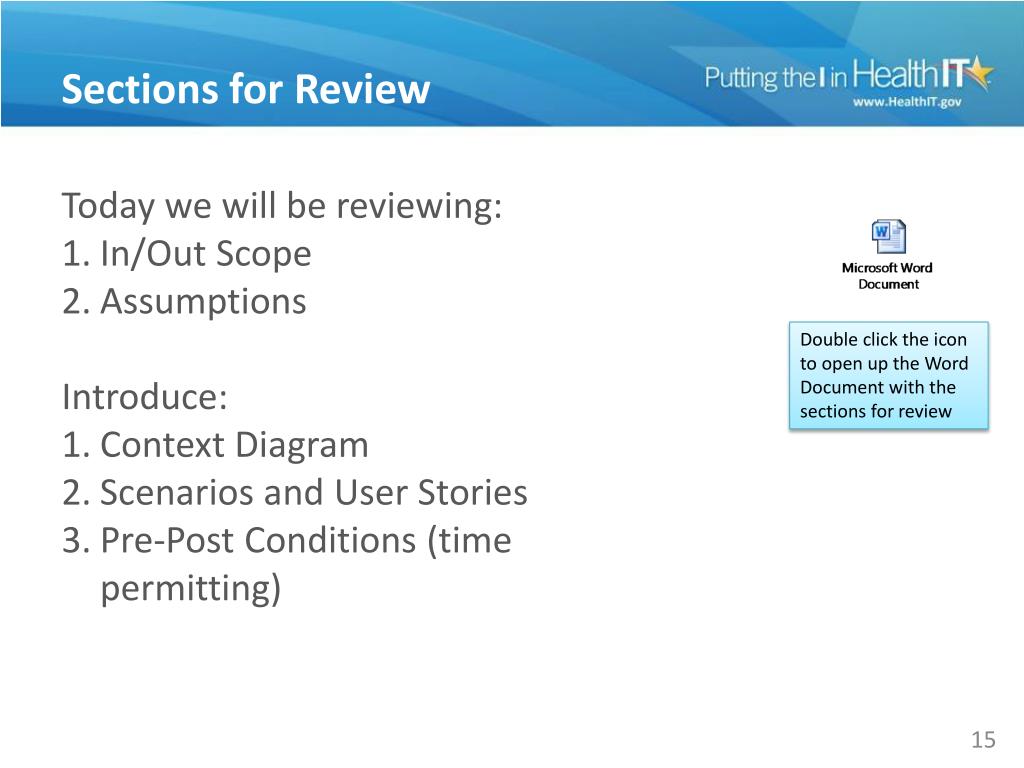 Sections for Review

Putting the I in HealthIT
www.HealthIT.gov

Today we will be reviewing:
1. In/Out Scope
2. Assumptions

Introduce:
1. Context Diagram
2. Scenarios and User Stories
3. Pre-Post Conditions (time permitting)

Microsoft Word Document

Double click the icon to open up the Word Document with the sections for review

15